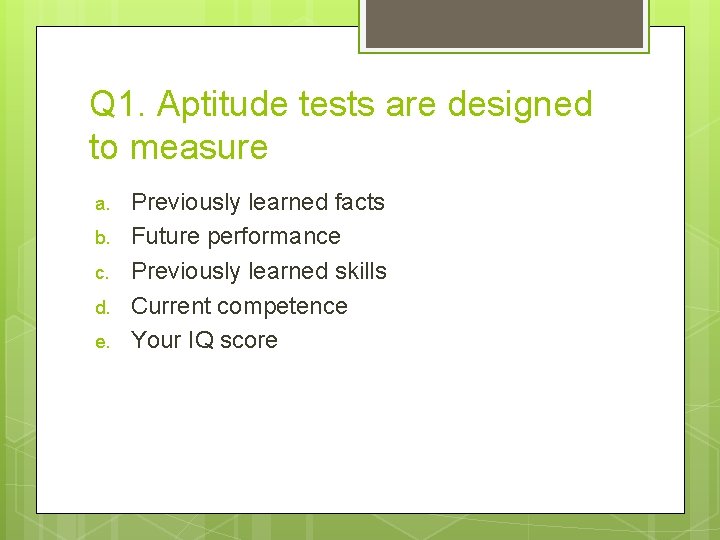 Q1. Aptitude tests are designed to measure

a. Previously learned facts
b. Future performance
c. Previously learned skills
d. Current competence
e. Your IQ score